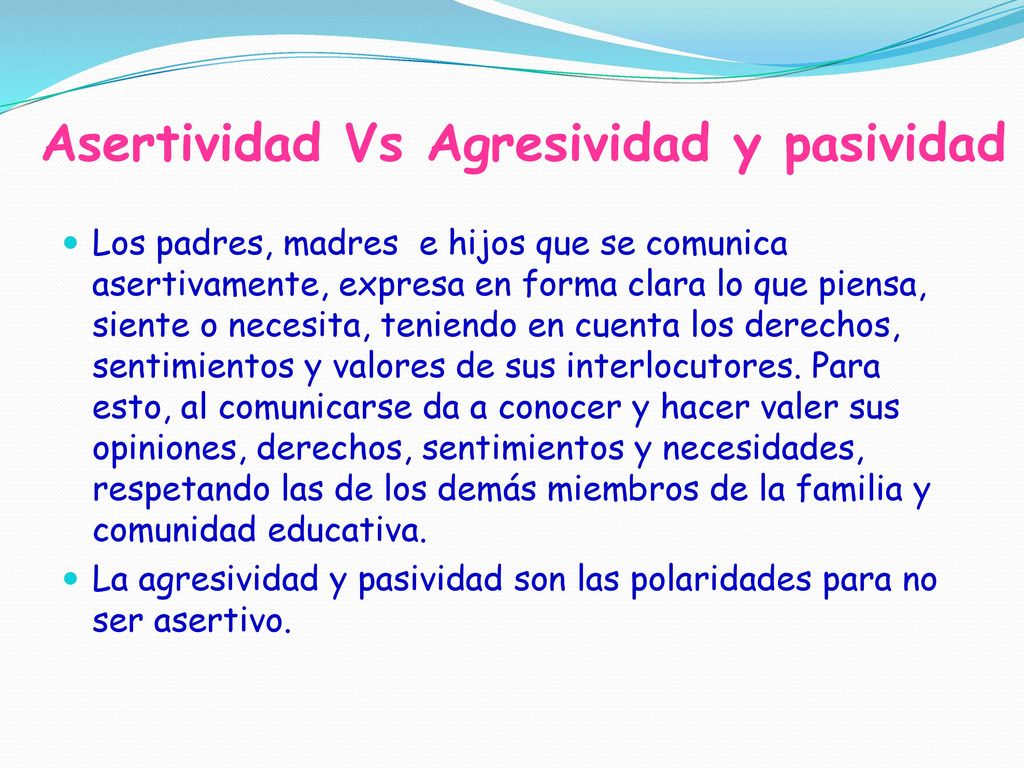 Asertividad Vs Agresividad y pasividad

Los padres, madres  e hijos que se comunica asertivamente, expresa en forma clara lo que piensa, siente o necesita, teniendo en cuenta los derechos, sentimientos y valores de sus interlocutores. Para esto, al comunicarse da a conocer y hacer valer sus opiniones, derechos, sentimientos y necesidades, respetando las de los demás miembros de la familia y comunidad educativa.

La agresividad y pasividad son las polaridades para no ser asertivo.